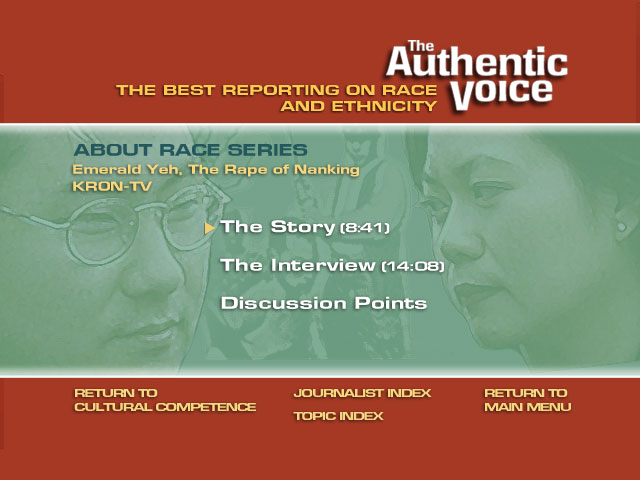 The Authentic Voice

THE BEST REPORTING ON RACE AND ETHNICITY

ABOUT RACE SERIES

Emerald Yeh, The Rape of Nanking

KRON-TV

The Story (8:41)

The Interview (14:08)

Discussion Points

RETURN TO CULTURAL COMPETENCE

JOURNALIST INDEX

TOPIC INDEX

RETURN TO MAIN MENU